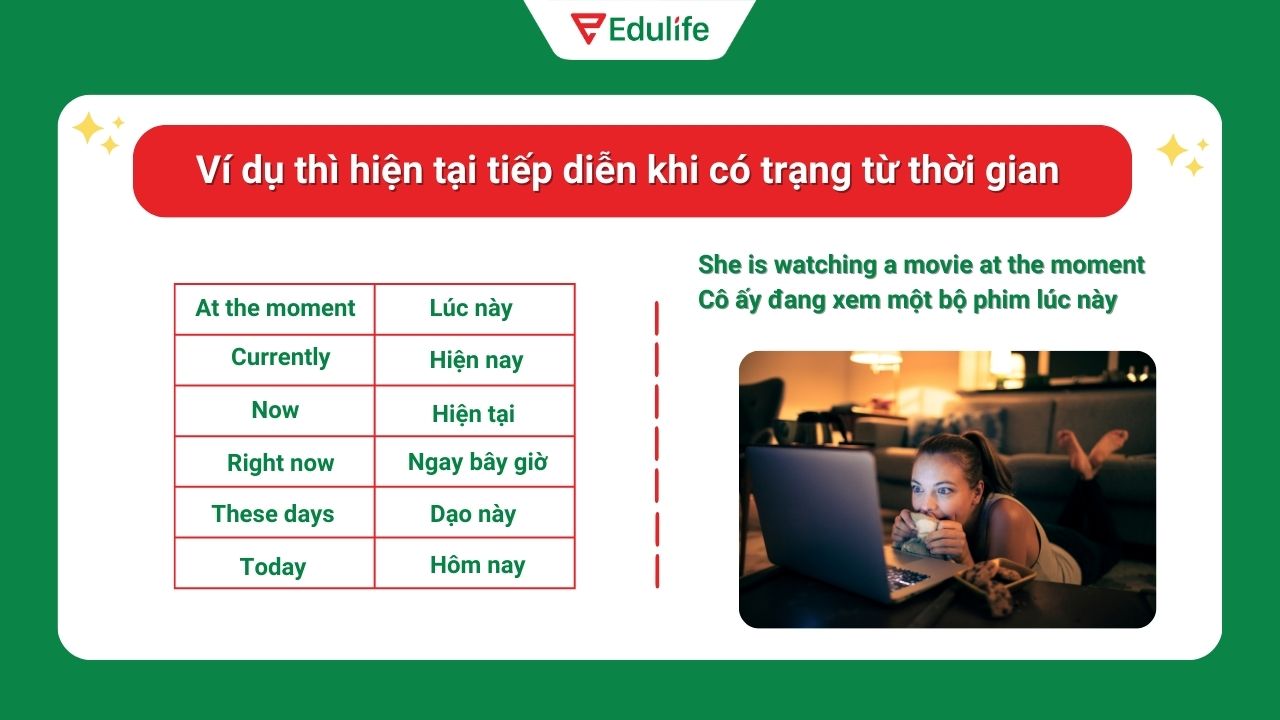 Edulife

Ví dụ thì hiện tại tiếp diễn khi có trạng từ thời gian

| At the moment | Lúc này |
|---|---|
| Currently | Hiện nay |
| Now | Hiện tại |
| Right now | Ngay bây giờ |
| These days | Dạo này |
| Today | Hôm nay |

She is watching a movie at the moment
Cô ấy đang xem một bộ phim lúc này